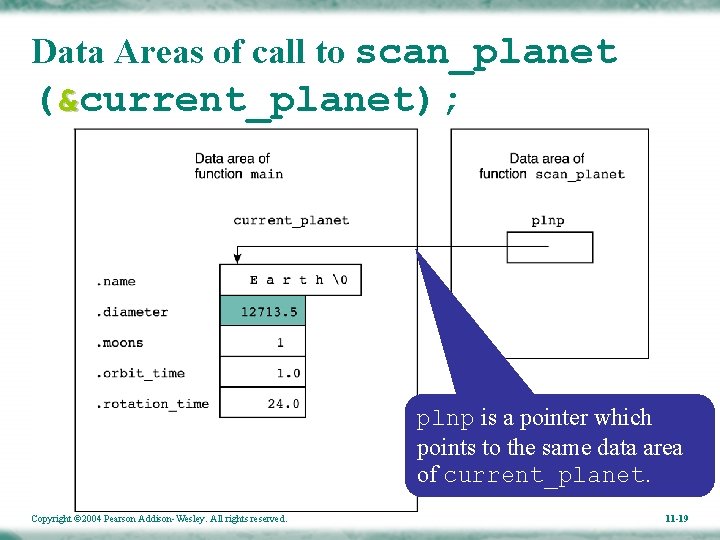 Data Areas of call to scan_planet (&current_planet);

Data area of function main

current_planet

.name

E a r t h \0

.diameter

12713.5

.moons

1

.orbit_time

1.0

.rotation_time

24.0

Data area of function scan_planet

plnp

plnp is a pointer which points to the same data area of current_planet.

Copyright ©2004 Pearson Addison-Wesley. All rights reserved.

11-19